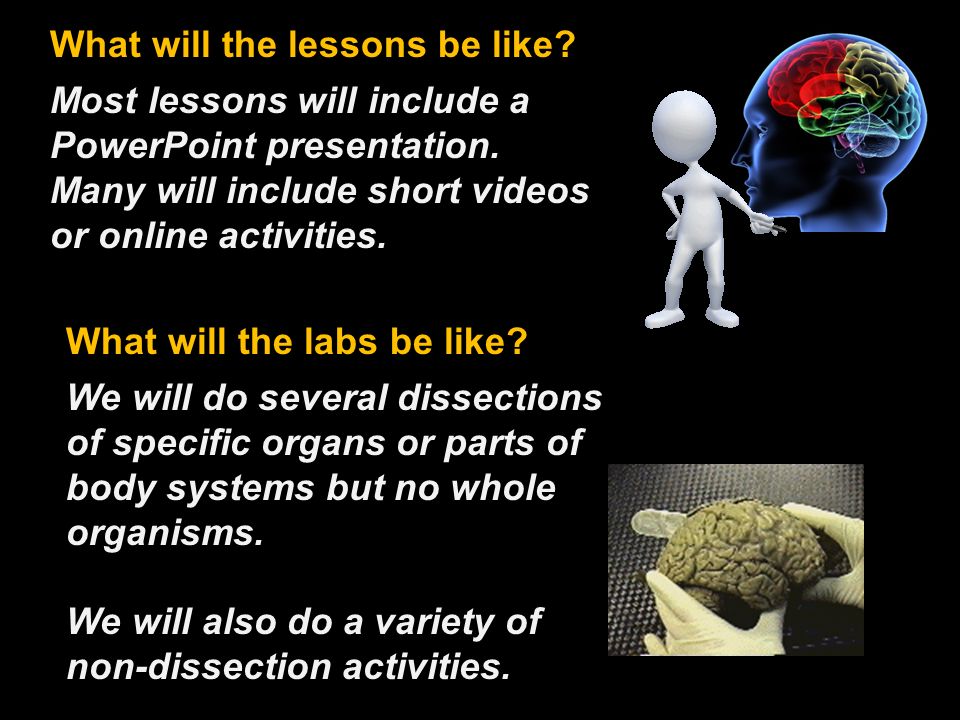 What will the lessons be like?

Most lessons will include a PowerPoint presentation. Many will include short videos or online activities.

What will the labs be like?

We will do several dissections of specific organs or parts of body systems but no whole organisms.

We will also do a variety of non-dissection activities.